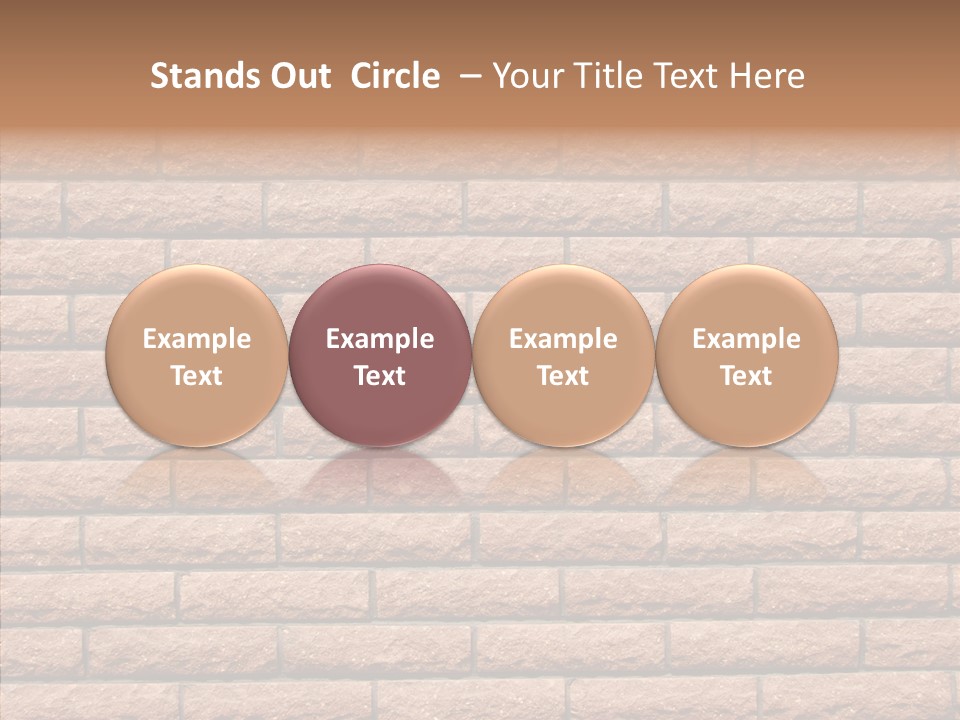 Stands Out Circle – Your Title Text Here

Example Text

Example Text

Example Text

Example Text